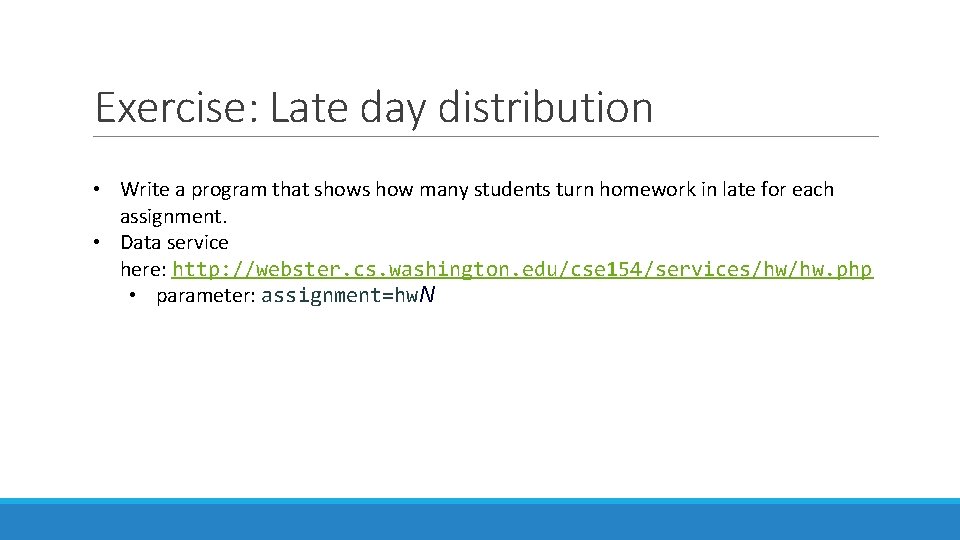 Exercise: Late day distribution

• Write a program that shows how many students turn homework in late for each assignment.
• Data service here: http://webster.cs.washington.edu/cse154/services/hw/hw.php
  • parameter: assignment=hwN